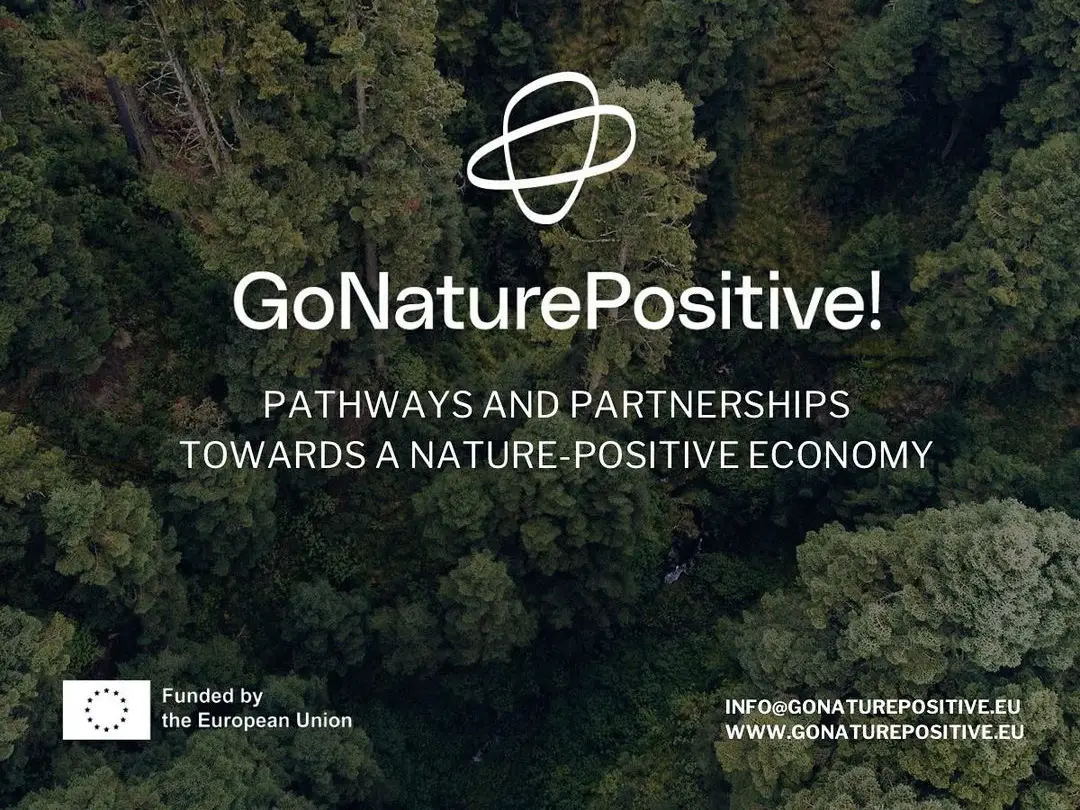 GoNaturePositive!

PATHWAYS AND PARTNERSHIPS
TOWARDS A NATURE-POSITIVE ECONOMY

Funded by
the European Union

INFO@GONATUREPOSITIVE.EU
WWW.GONATUREPOSITIVE.EU